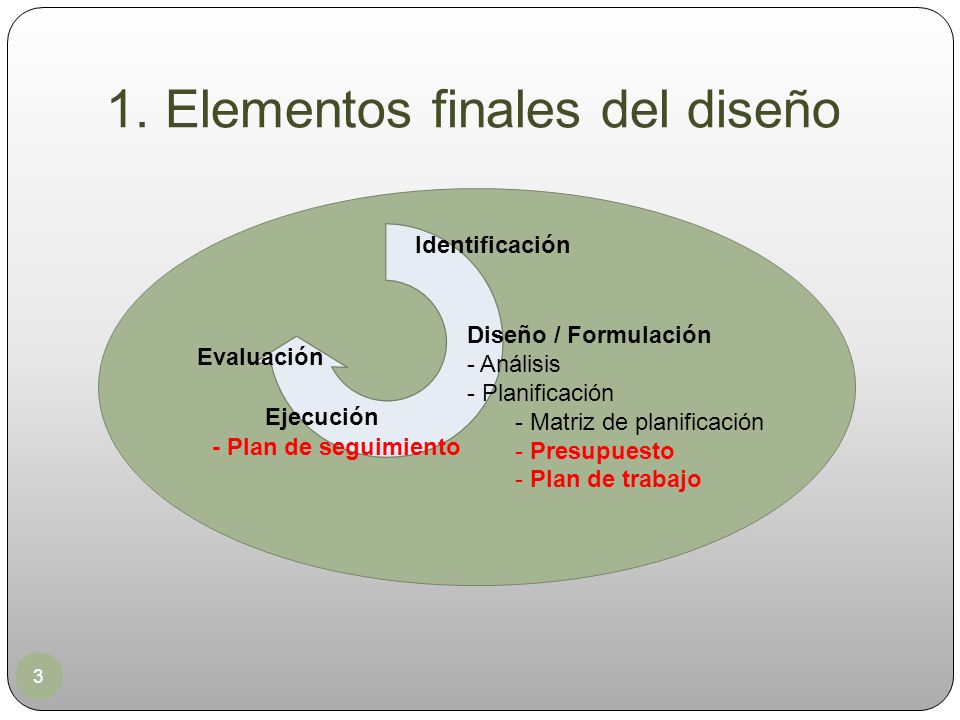 1. Elementos finales del diseño

Identificación

Diseño / Formulación
- Análisis
- Planificación
- Matriz de planificación
- Presupuesto
- Plan de trabajo

Evaluación

Ejecución
- Plan de seguimiento

3